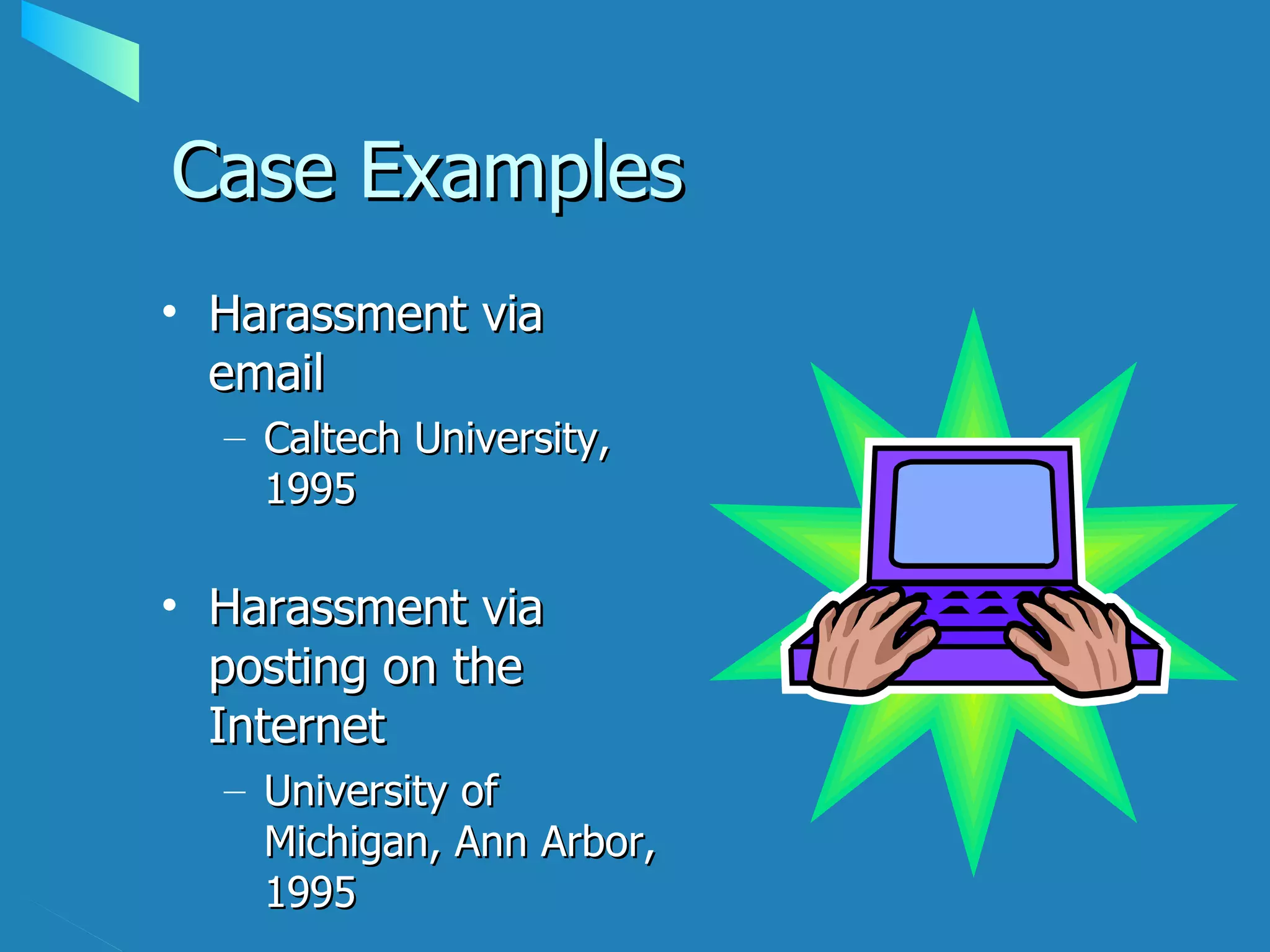 Case Examples

• Harassment via email
– Caltech University, 1995

• Harassment via posting on the Internet
– University of Michigan, Ann Arbor, 1995